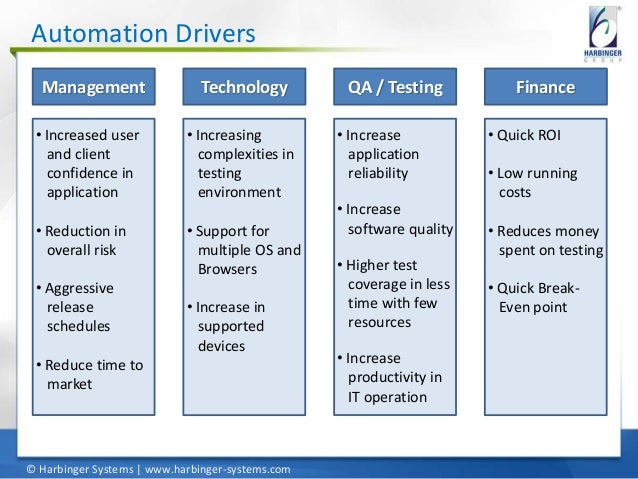 Automation Drivers

HARBINGER GROUP

Management

• Increased user and client confidence in application

• Reduction in overall risk

• Aggressive release schedules

• Reduce time to market

Technology

• Increasing complexities in testing environment

• Support for multiple OS and Browsers

• Increase in supported devices

QA / Testing

• Increase application reliability

• Increase software quality

• Higher test coverage in less time with few resources

• Increase productivity in IT operation

Finance

• Quick ROI

• Low running costs

• Reduces money spent on testing

• Quick Break-Even point

© Harbinger Systems | www.harbinger-systems.com